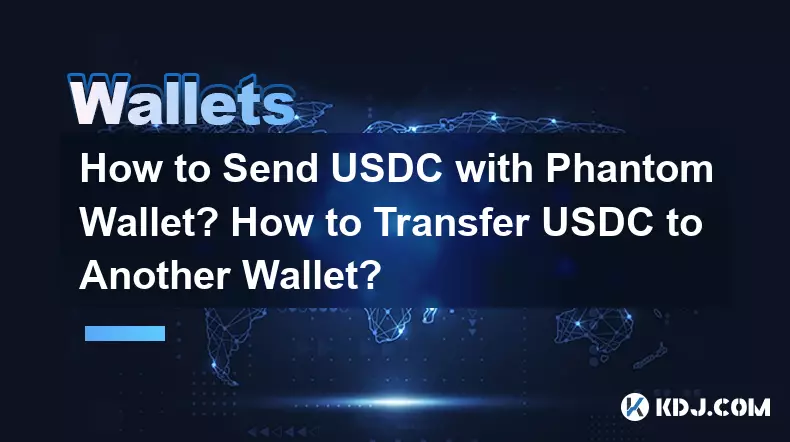 Wallets

How to Send USDC with Phantom Wallet? How to Transfer USDC to Another Wallet?

KDJ.COM